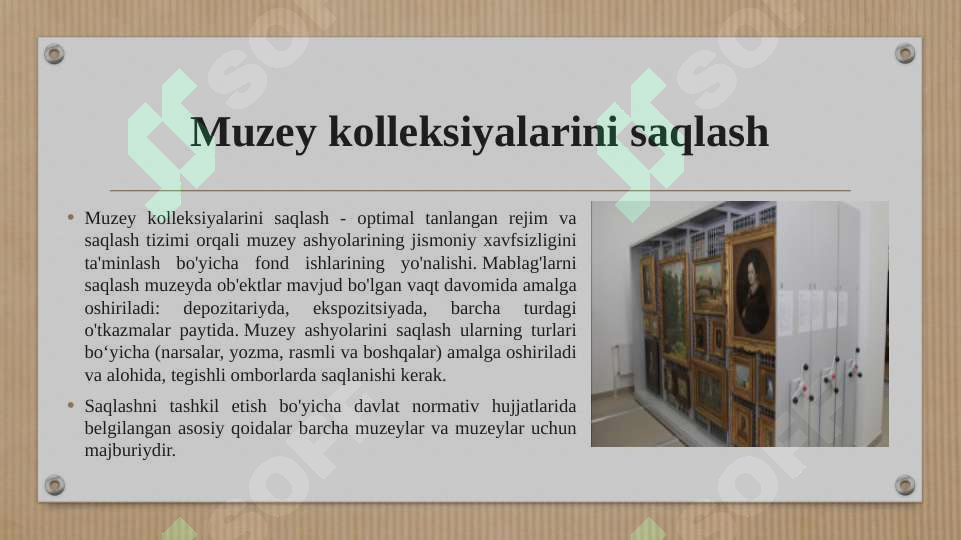 Muzey kolleksiyalarini saqlash

• Muzey kolleksiyalarini saqlash - optimal tanlangan rejim va saqlash tizimi orqali muzey ashyolarining jismoniy xavfsizligini ta'minlash bo'yicha fond ishlarining yo'nalishi. Mablag'larni saqlash muzeyda ob'ektlar mavjud bo'lgan vaqt davomida amalga oshiriladi: depozitariyda, ekspozitsiyada, barcha turdagi o'tkazmalar paytida. Muzey ashyolarini saqlash ularning turlari bo‘yicha (narsalar, yozma, rasmli va boshqalar) amalga oshiriladi va alohida, tegishli omborlarda saqlanishi kerak.

• Saqlashni tashkil etish bo'yicha davlat normativ hujjatlarida belgilangan asosiy qoidalar barcha muzeylar va muzeylar uchun majburiydir.